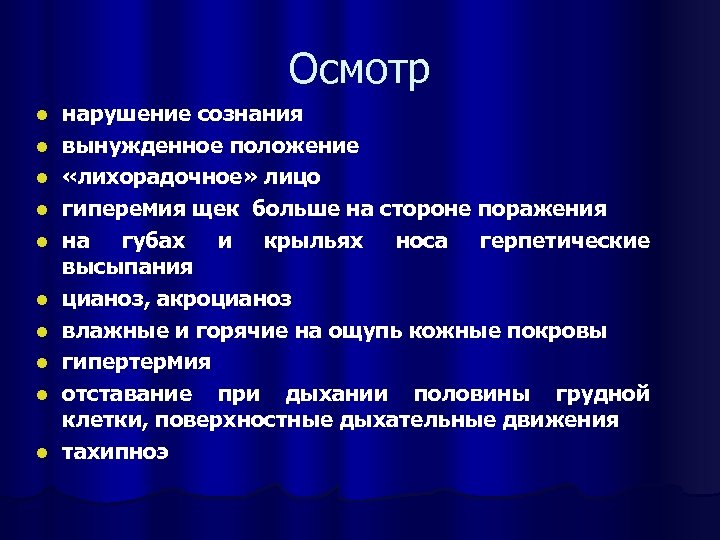 Осмотр

- нарушение сознания
- вынужденное положение
- «лихорадочное» лицо
- гиперемия щек больше на стороне поражения
- на губах и крыльях носа герпетические высыпания
- цианоз, акроцианоз
- влажные и горячие на ощупь кожные покровы
- гипертермия
- отставание при дыхании половины грудной клетки, поверхностные дыхательные движения
- тахипноэ